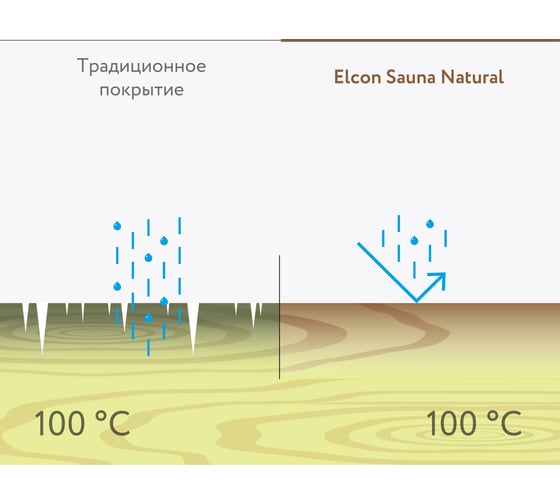 Традиционное покрытие

Elcon Sauna Natural

100 °C

100 °C